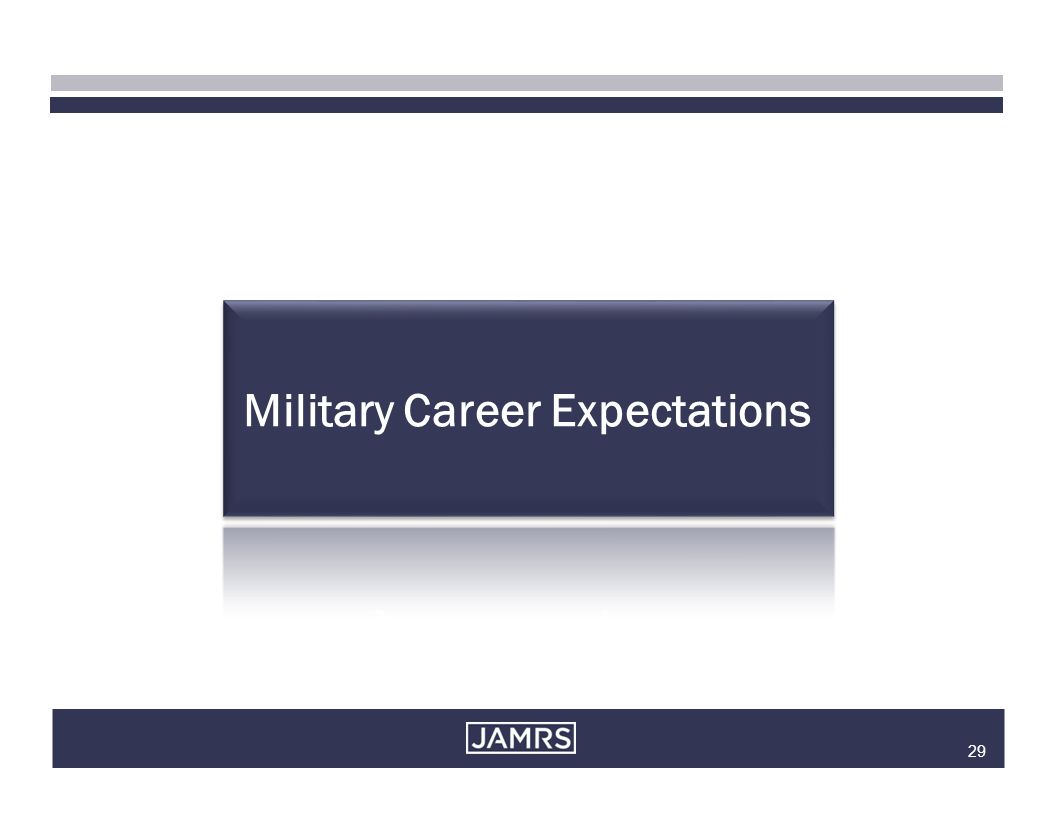 Military Career Expectations

JAMRS

29